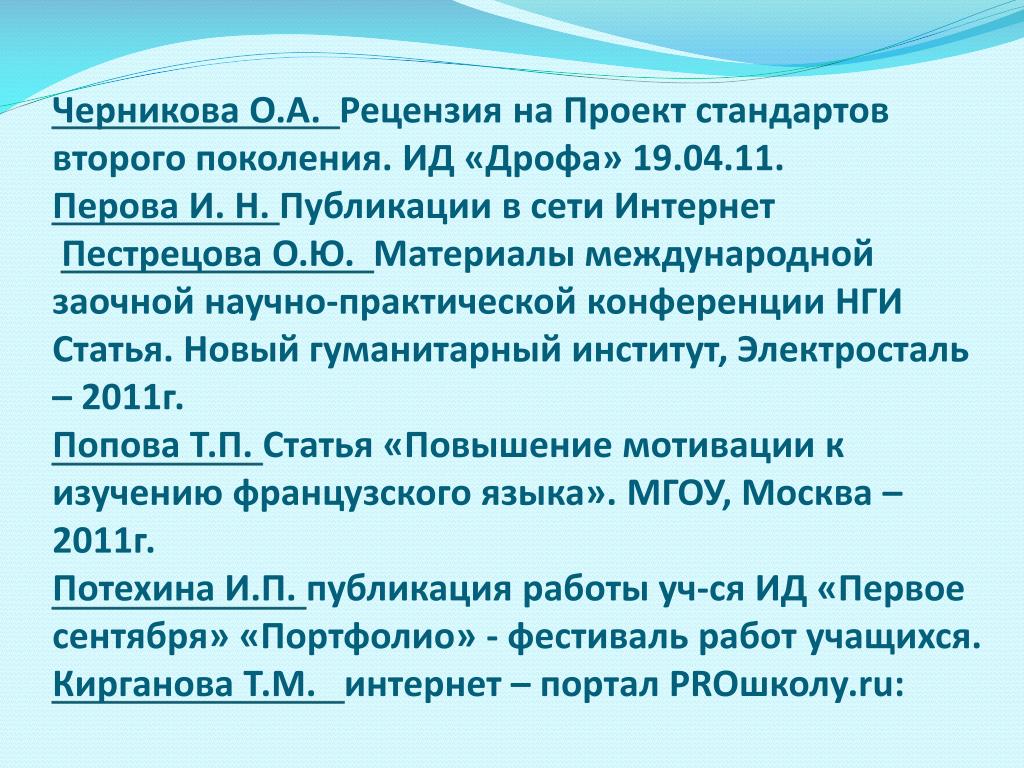 Черникова О.А. Рецензия на Проект стандартов второго поколения. ИД «Дрофа» 19.04.11.
Перова И. Н. Публикации в сети Интернет
Пестрецова О.Ю. Материалы международной заочной научно-практической конференции НГИ Статья. Новый гуманитарный институт, Электросталь – 2011г.
Попова Т.П. Статья «Повышение мотивации к изучению французского языка». МГОУ, Москва – 2011г.
Потехина И.П. публикация работы уч-ся ИД «Первое сентября» «Портфолио» - фестиваль работ учащихся.
Кирганова Т.М. интернет – портал PROшколу.ru: